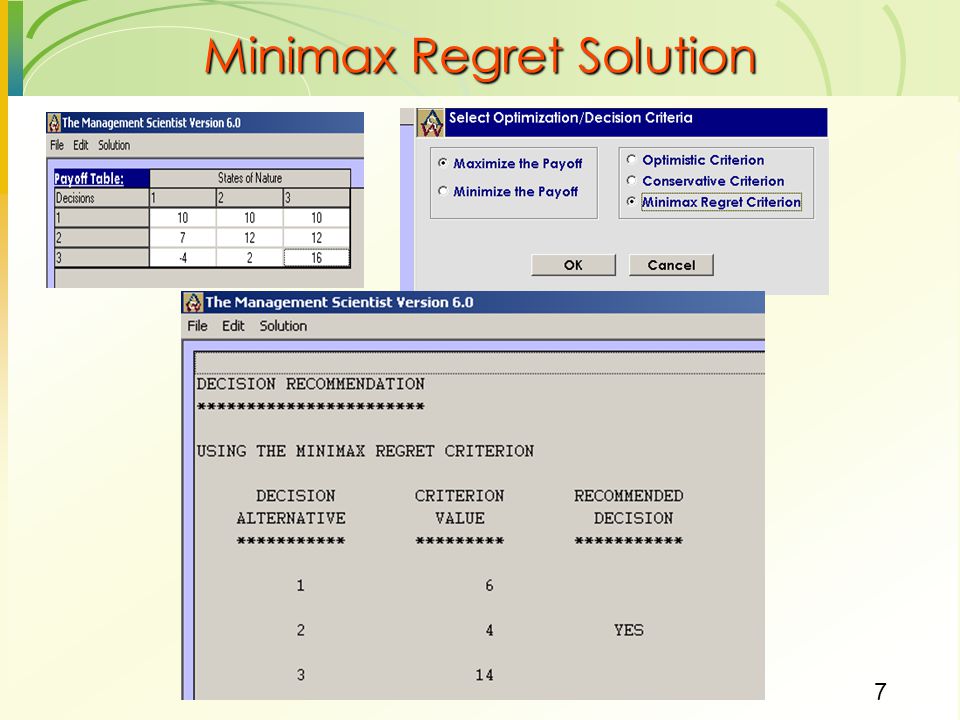 Minimax Regret Solution

The Management Scientist Version 6.0

File Edit Solution

| Payoff Table: | States of Nature | | |
|---|---|---|---|
| Decisions | 1 | 2 | 3 |
| 1 | 10 | 10 | 10 |
| 2 | 7 | 12 | 12 |
| 3 | -4 | 2 | 16 |

Select Optimization/Decision Criteria

Maximize the Payoff
Minimize the Payoff

Optimistic Criterion
Conservative Criterion
Minimax Regret Criterion

OK Cancel

The Management Scientist Version 6.0

File Edit Solution

DECISION RECOMMENDATION
***********************

USING THE MINIMAX REGRET CRITERION

| DECISION ALTERNATIVE | CRITERION VALUE | RECOMMENDED DECISION |
|---|---|---|
| *********** | ********* | *********** |
| 1 | 6 | |
| 2 | 4 | YES |
| 3 | 14 | |

7